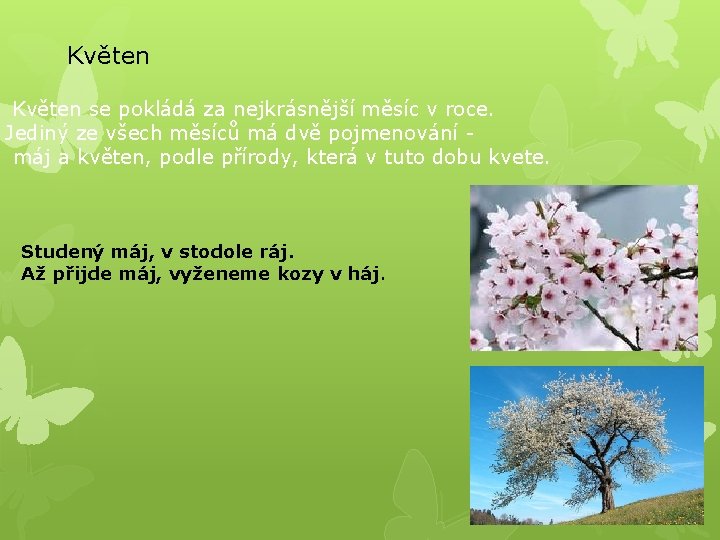 Květen

Květen se pokládá za nejkrásnější měsíc v roce. Jediný ze všech měsíců má dvě pojmenování - máj a květen, podle přírody, která v tuto dobu kvete.

Studený máj, v stodole ráj.
Až přijde máj, vyženeme kozy v háj.